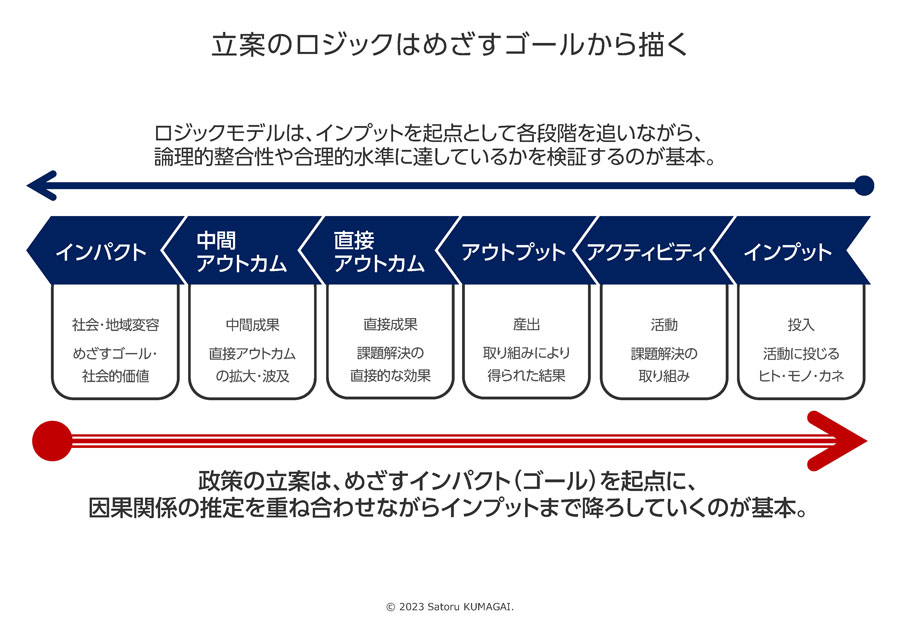 立案のロジックはめざすゴールから描く

ロジックモデルは、インプットを起点として各段階を追いながら、論理的整合性や合理的水準に達しているかを検証するのが基本。

インパクト

社会・地域変容
めざすゴール・社会的価値

中間アウトカム

中間成果
直接アウトカムの拡大・波及

直接アウトカム

直接成果
課題解決の直接的な効果

アウトプット

産出
取り組みにより得られた結果

アクティビティ

活動
課題解決の取り組み

インプット

投入
活動に投じるヒト・モノ・カネ

政策の立案は、めざすインパクト（ゴール）を起点に、因果関係の推定を重ね合わせながらインプットまで降ろしていくのが基本。

© 2023 Satoru KUMAGAI.